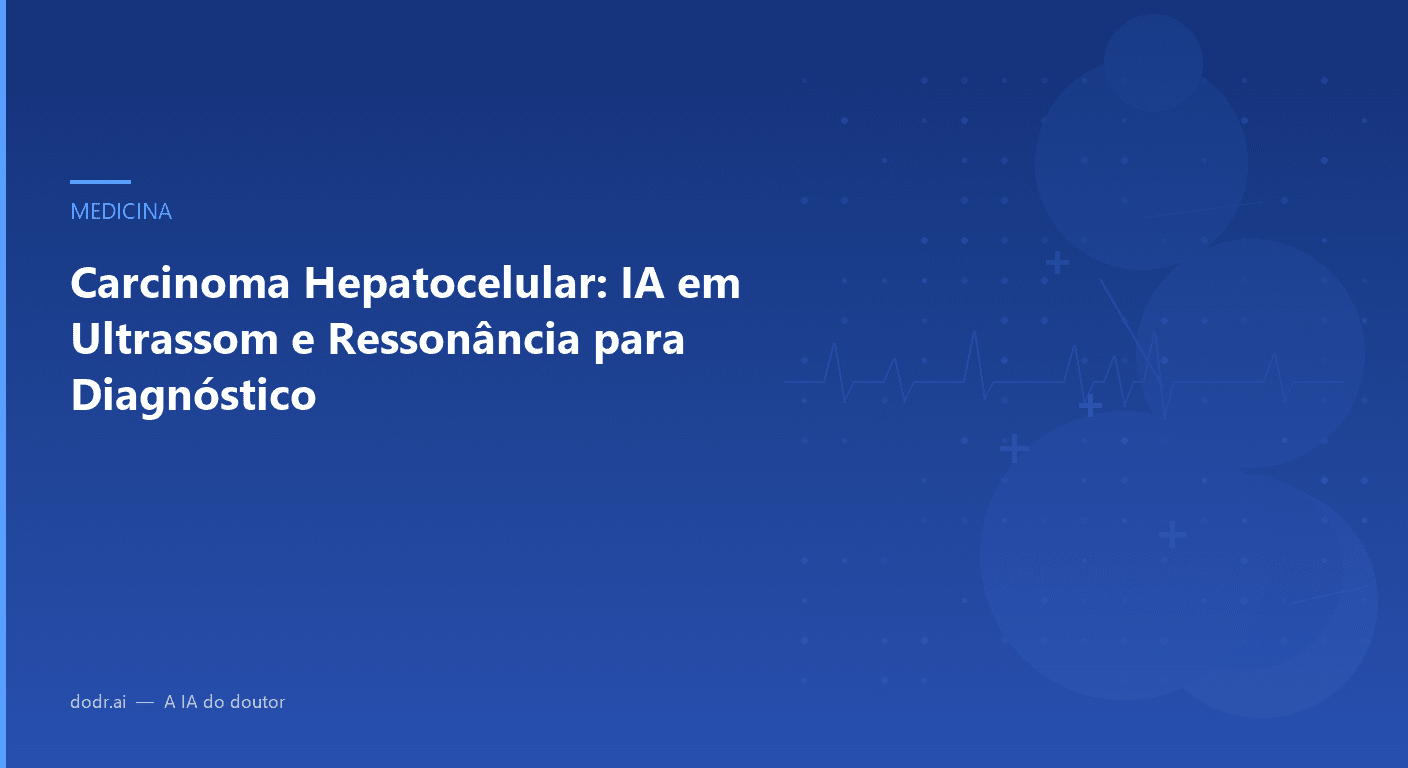 MEDICINA

Carcinoma Hepatocelular: IA em Ultrassom e Ressonância para Diagnóstico

dodr.ai — A IA do doutor